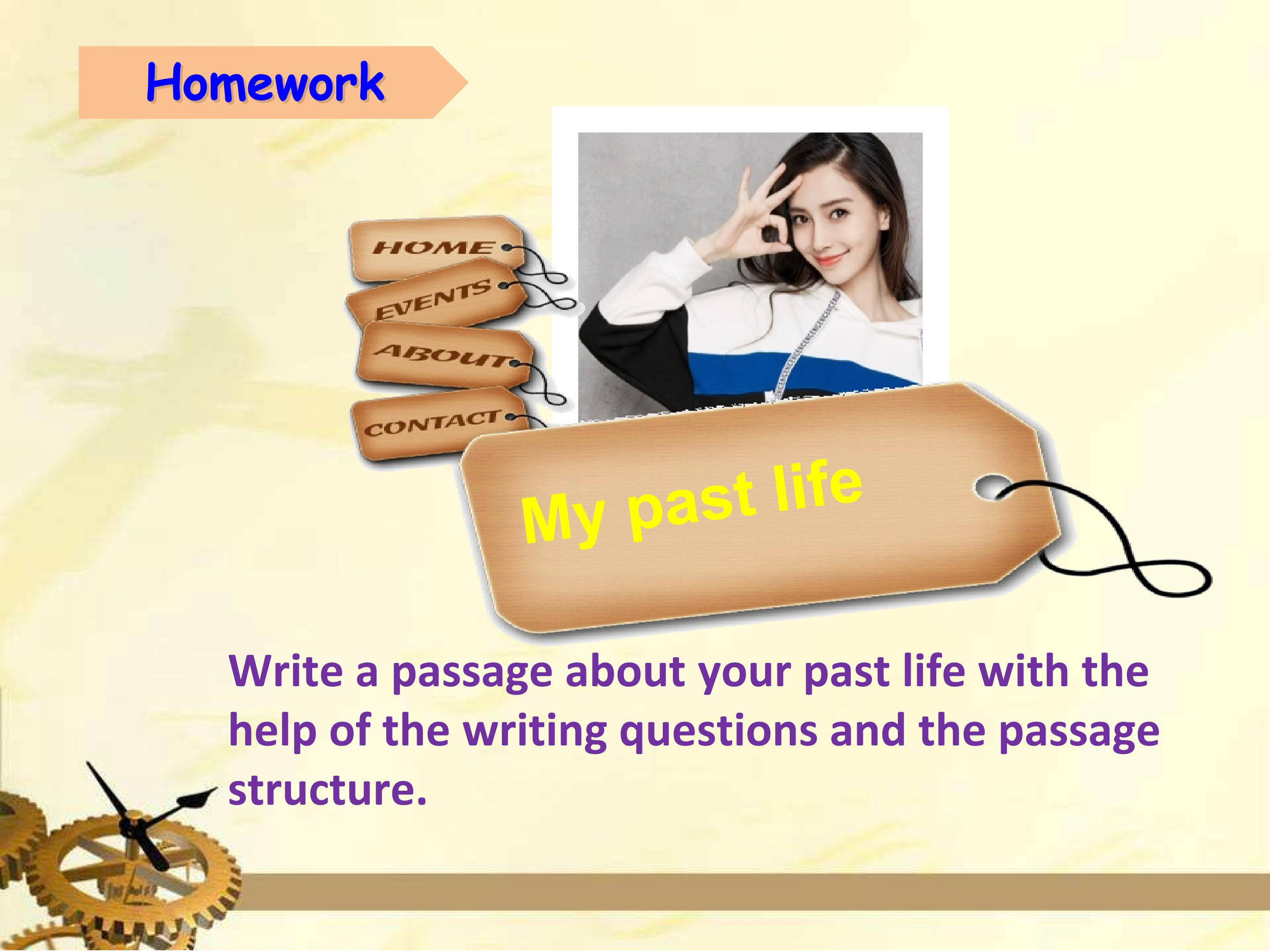 Homework

HOME
EVENTS
ABOUT
CONTACT

My past life

Write a passage about your past life with the help of the writing questions and the passage structure.